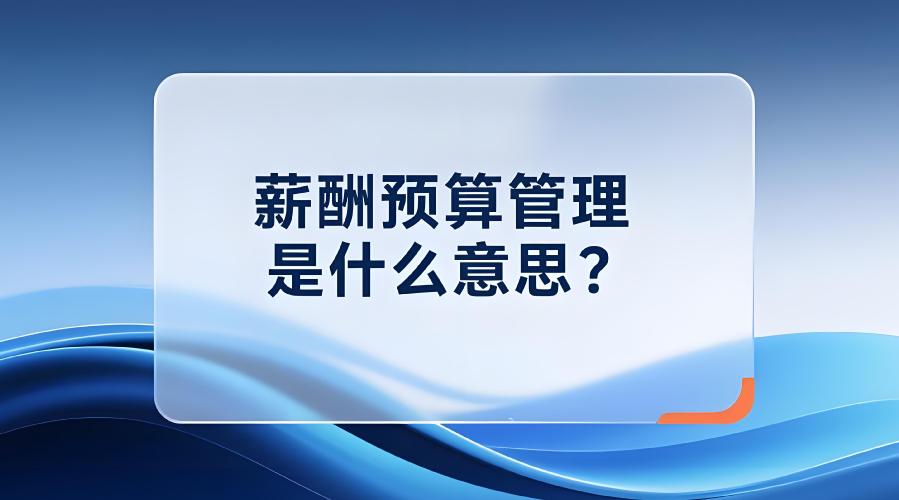 薪酬预算管理
是什么意思？